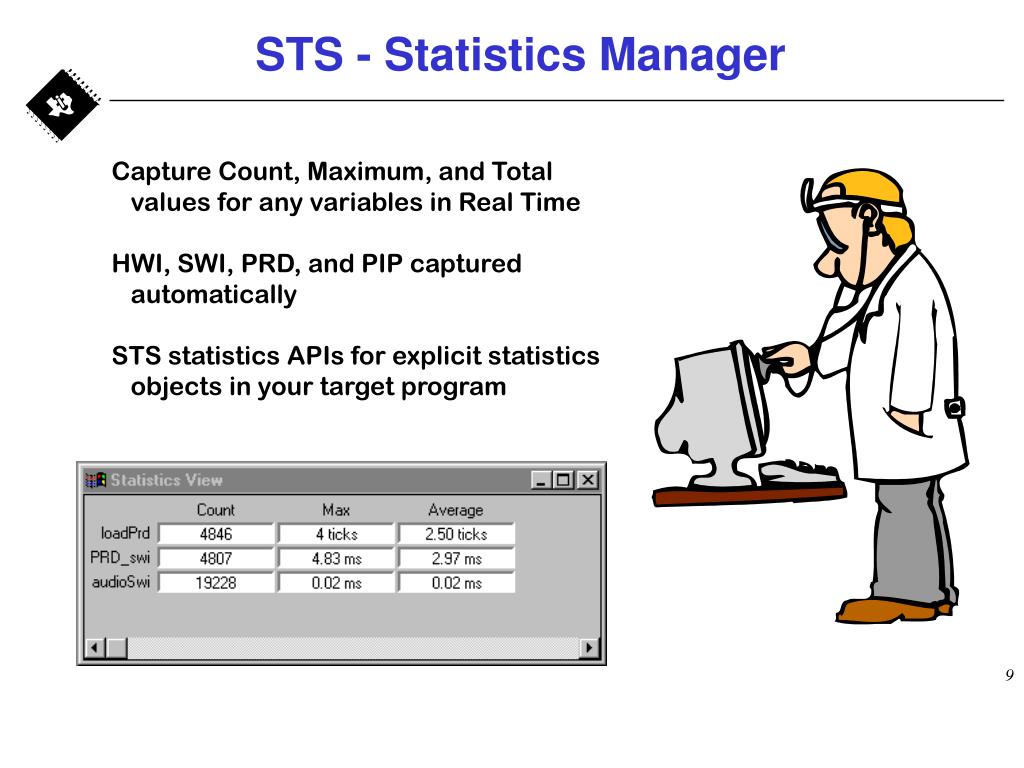 STS - Statistics Manager

Capture Count, Maximum, and Total values for any variables in Real Time

HWI, SWI, PRD, and PIP captured automatically

STS statistics APIs for explicit statistics objects in your target program

Statistics View

| | Count | Max | Average |
|---|---|---|---|
| loadPrd | 4846 | 4 ticks | 2.50 ticks |
| PRD_swi | 4807 | 4.83 ms | 2.97 ms |
| audioSwi | 19228 | 0.02 ms | 0.02 ms |

9